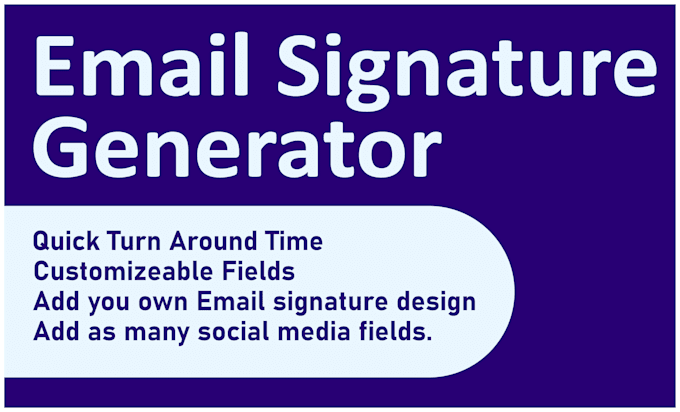 Email Signature Generator

Quick Turn Around Time
Customizeable Fields
Add you own Email signature design
Add as many social media fields.